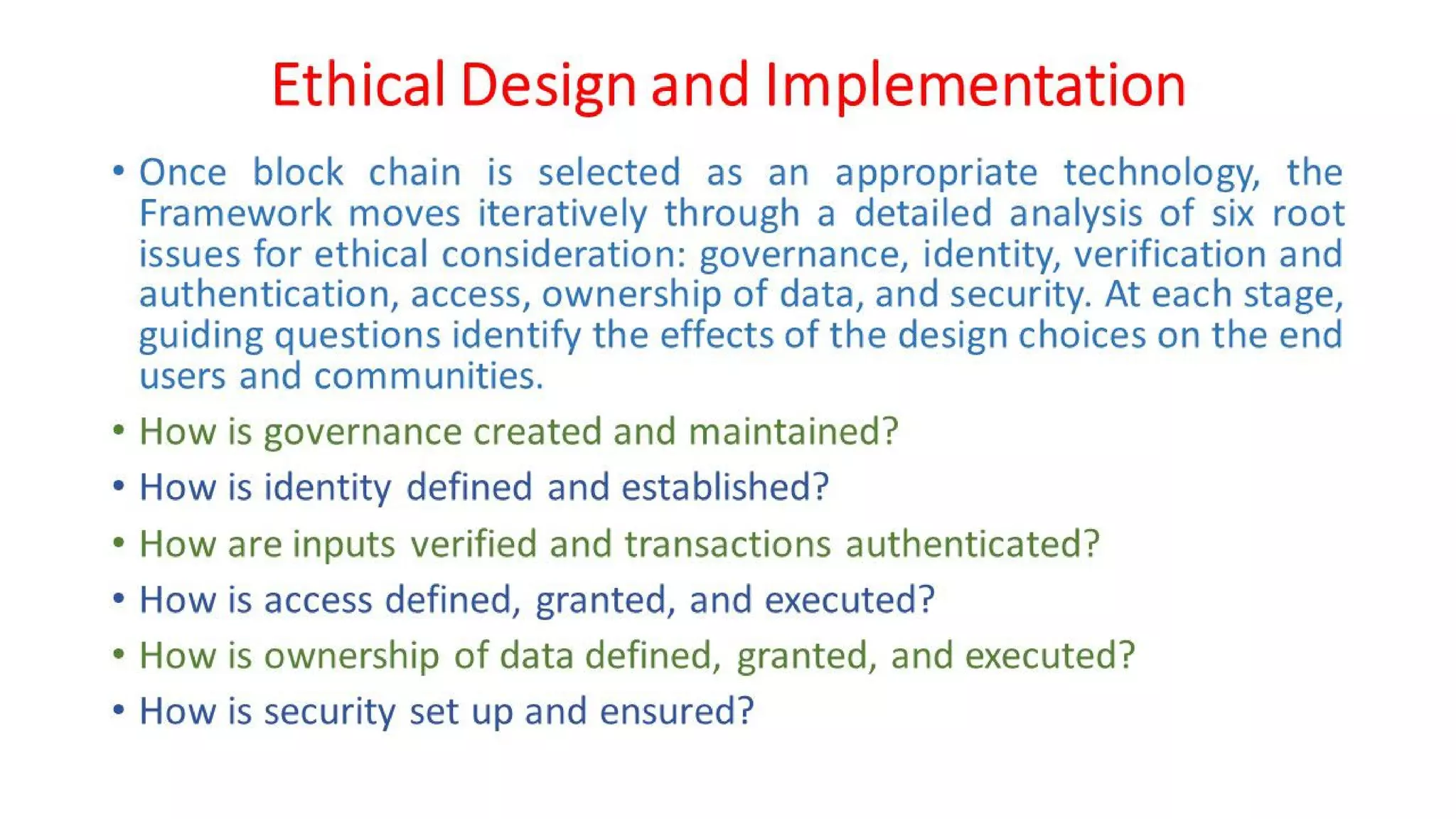 Ethical Design and Implementation

• Once block chain is selected as an appropriate technology, the Framework moves iteratively through a detailed analysis of six root issues for ethical consideration: governance, identity, verification and authentication, access, ownership of data, and security. At each stage, guiding questions identify the effects of the design choices on the end users and communities.

• How is governance created and maintained?

• How is identity defined and established?

• How are inputs verified and transactions authenticated?

• How is access defined, granted, and executed?

• How is ownership of data defined, granted, and executed?

• How is security set up and ensured?